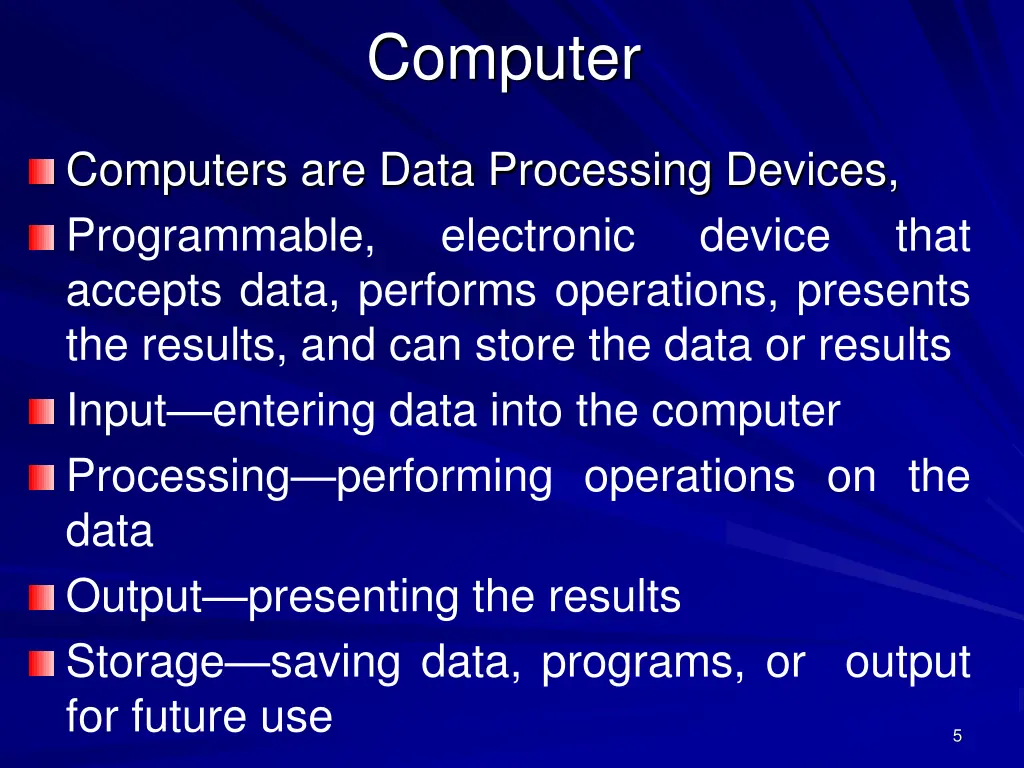 Computer

Computers are Data Processing Devices,

Programmable, electronic device that accepts data, performs operations, presents the results, and can store the data or results

Input—entering data into the computer

Processing—performing operations on the data

Output—presenting the results

Storage—saving data, programs, or output for future use

5